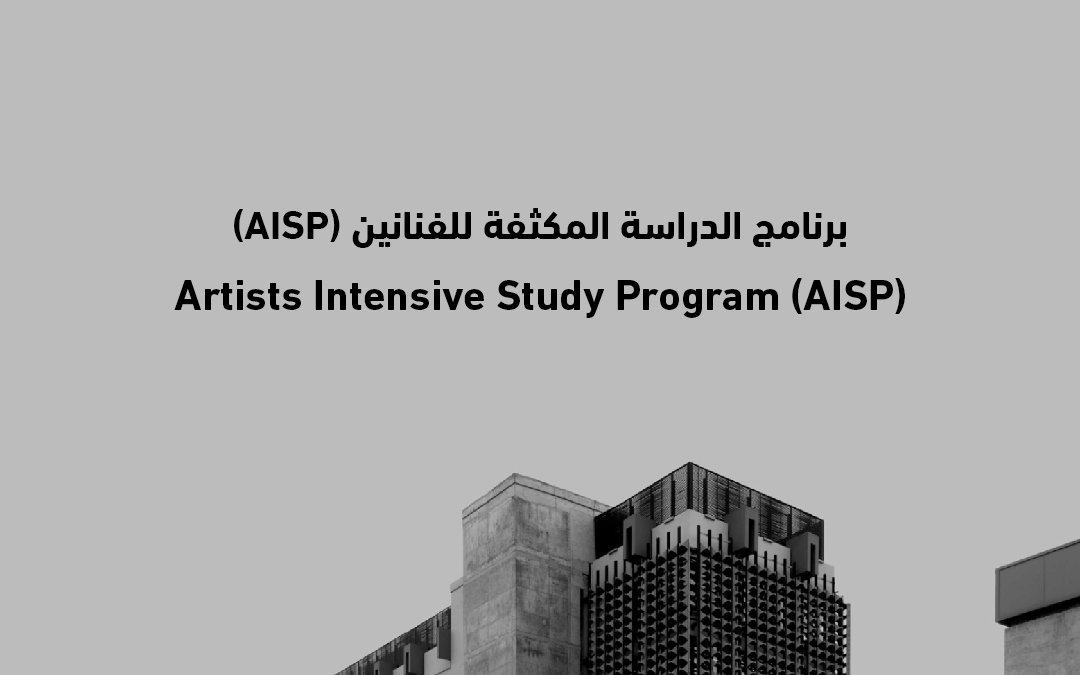 برنامج الدراسة المكثفة للفنانين (AISP)

Artists Intensive Study Program (AISP)